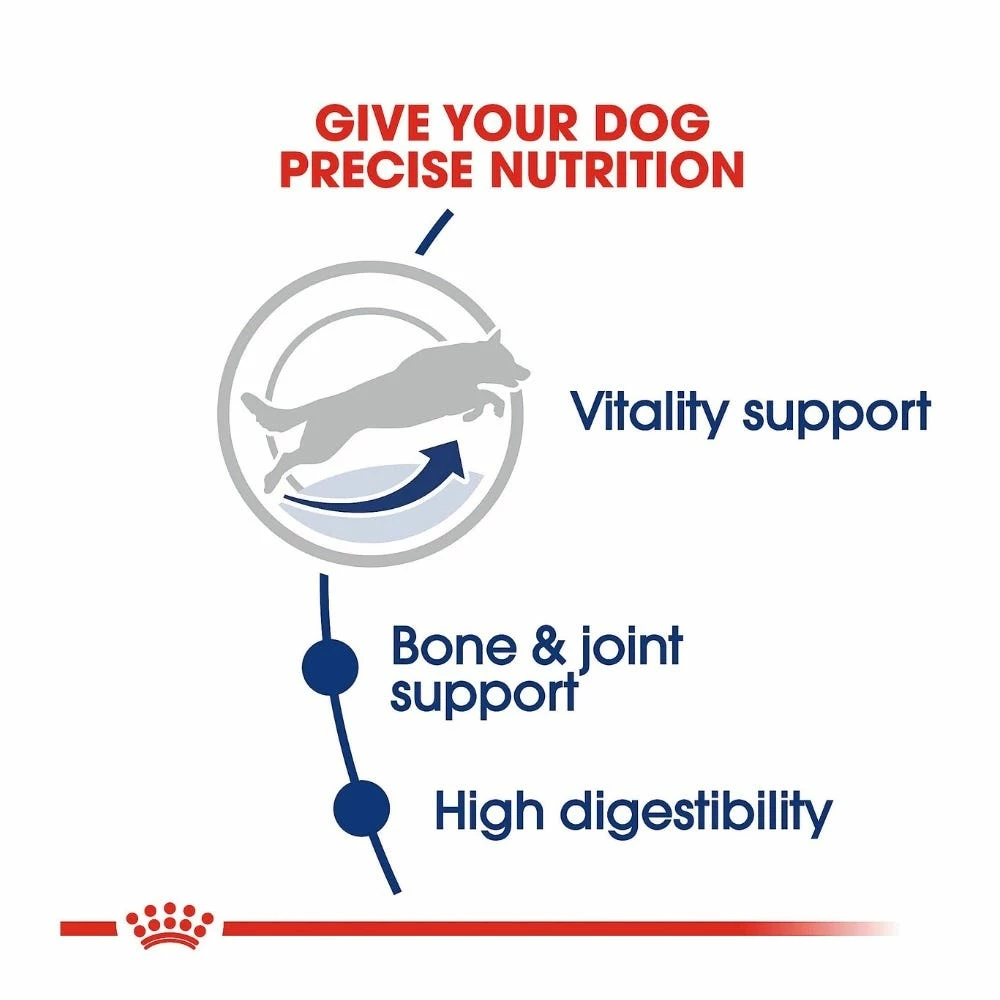 GIVE YOUR DOG PRECISE NUTRITION

Vitality support

Bone & joint support

High digestibility